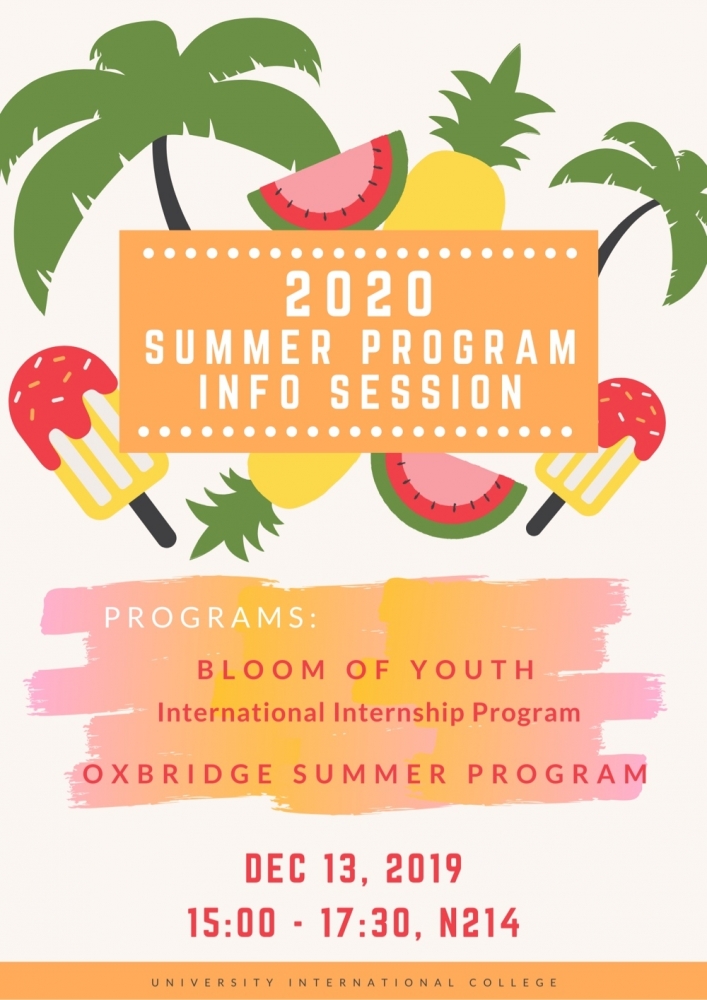 2020
SUMMER PROGRAM
INFO SESSION

PROGRAMS:

BLOOM OF YOUTH
International Internship Program

OXBRIDGE SUMMER PROGRAM

DEC 13, 2019
15:00 - 17:30, N214

UNIVERSITY INTERNATIONAL COLLEGE